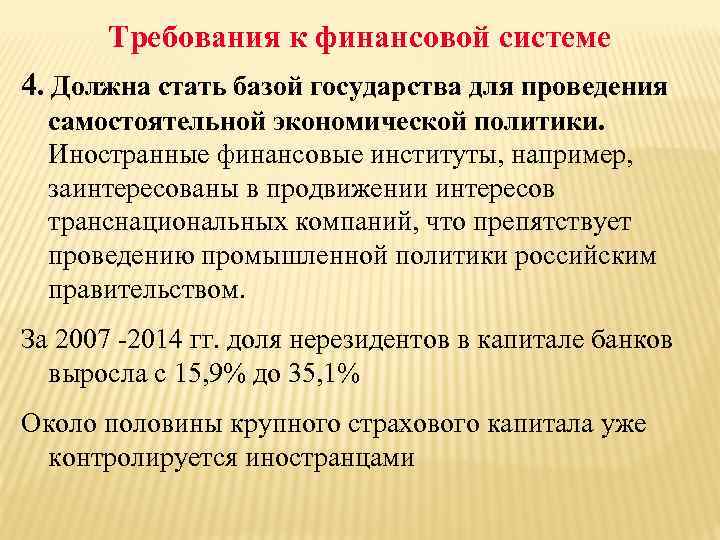 Требования к финансовой системе

4. Должна стать базой государства для проведения самостоятельной экономической политики. Иностранные финансовые институты, например, заинтересованы в продвижении интересов транснациональных компаний, что препятствует проведению промышленной политики российским правительством.

За 2007 -2014 гг. доля нерезидентов в капитале банков выросла с 15,9% до 35,1%

Около половины крупного страхового капитала уже контролируется иностранцами